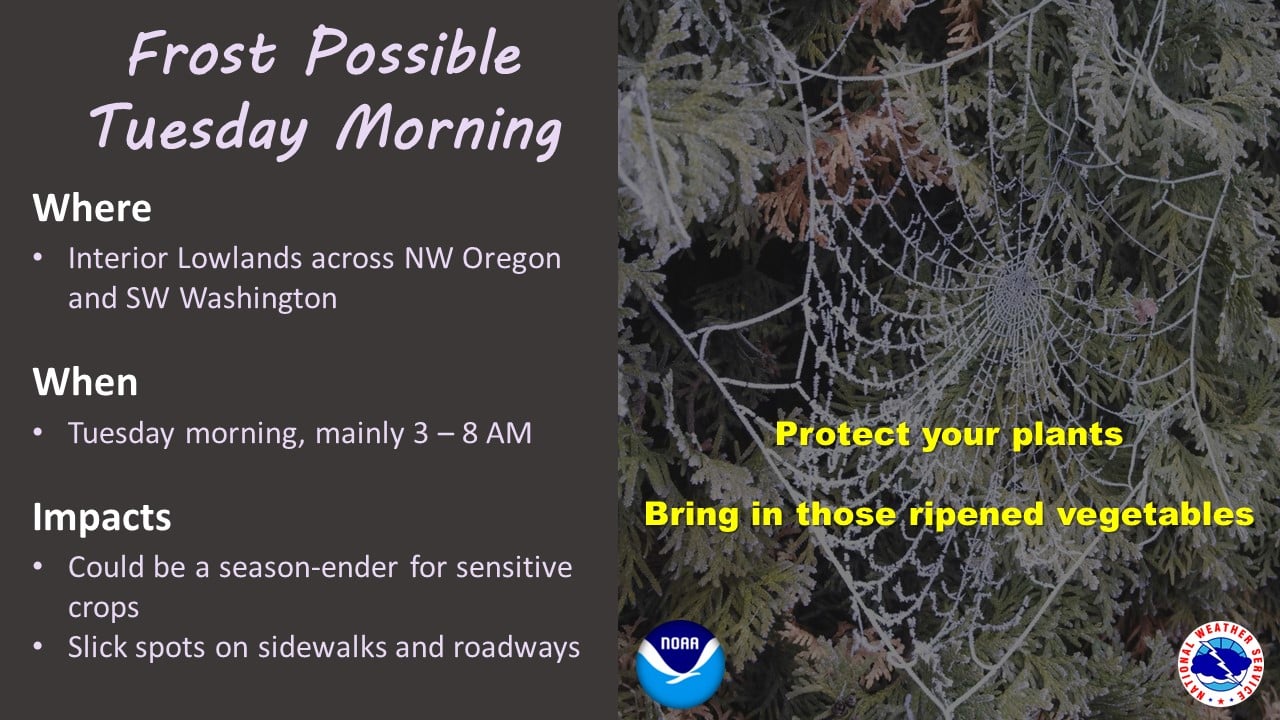 Frost Possible Tuesday Morning

Where
• Interior Lowlands across NW Oregon and SW Washington

When
• Tuesday morning, mainly 3 – 8 AM

Impacts
• Could be a season-ender for sensitive crops
• Slick spots on sidewalks and roadways

Protect your plants

Bring in those ripened vegetables

NOAA

NATIONAL WEATHER SERVICE